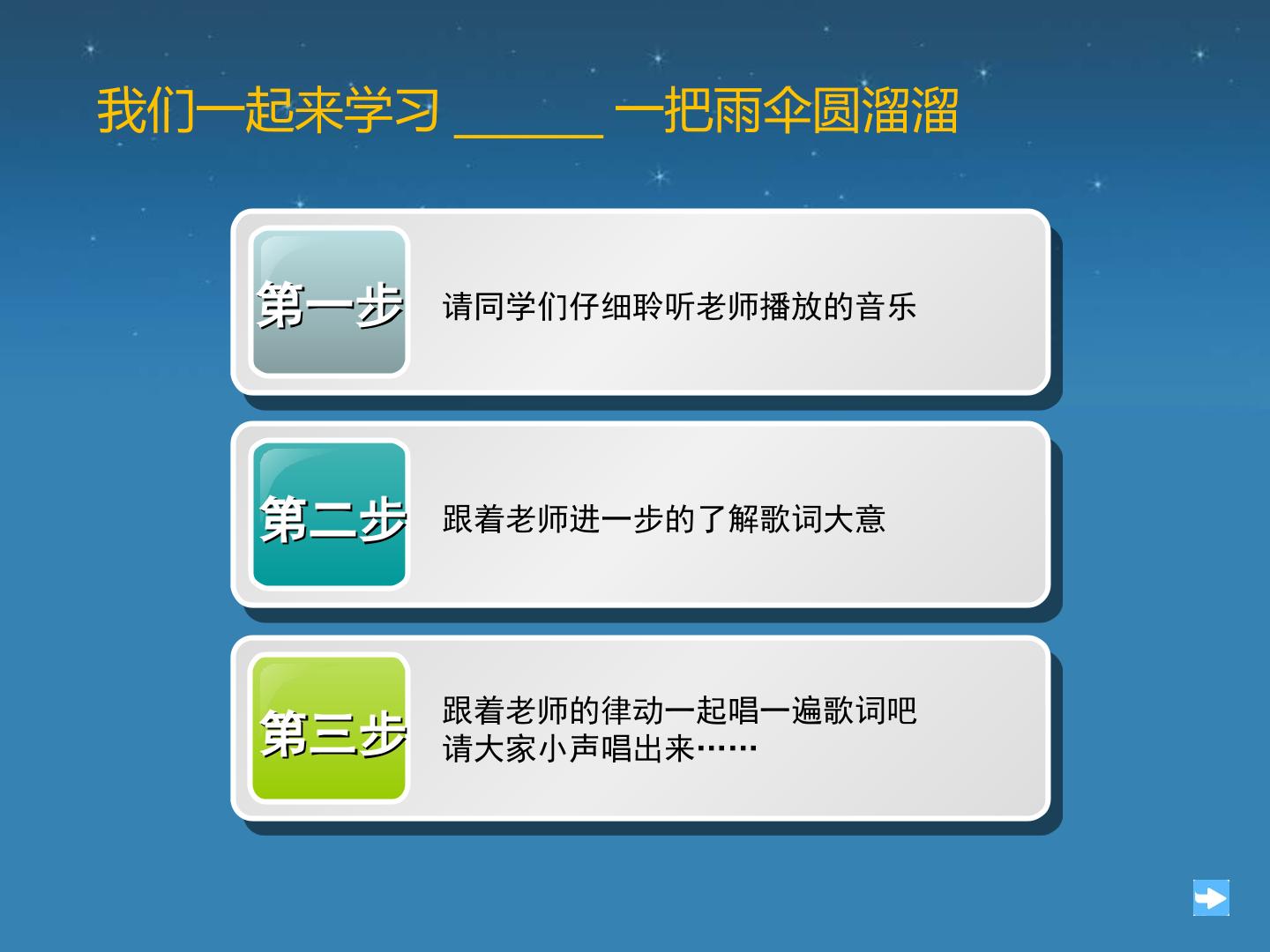 我们一起来学习 ______ 一把雨伞圆溜溜

第一步

请同学们仔细聆听老师播放的音乐

第二步

跟着老师进一步的了解歌词大意

第三步

跟着老师的律动一起唱一遍歌词吧
请大家小声唱出来……